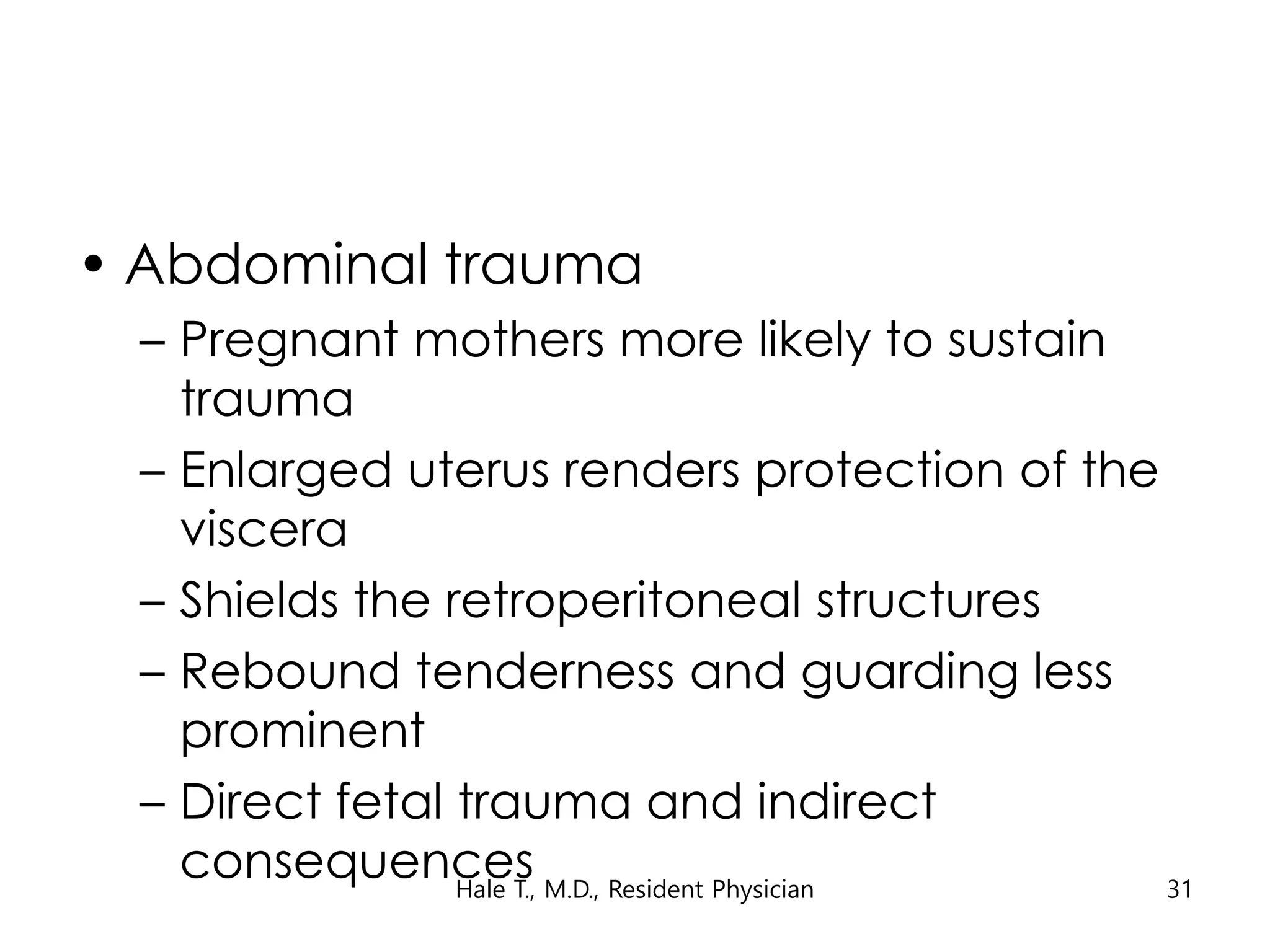 • Abdominal trauma
– Pregnant mothers more likely to sustain trauma
– Enlarged uterus renders protection of the viscera
– Shields the retroperitoneal structures
– Rebound tenderness and guarding less prominent
– Direct fetal trauma and indirect consequences

Hale T., M.D., Resident Physician

31